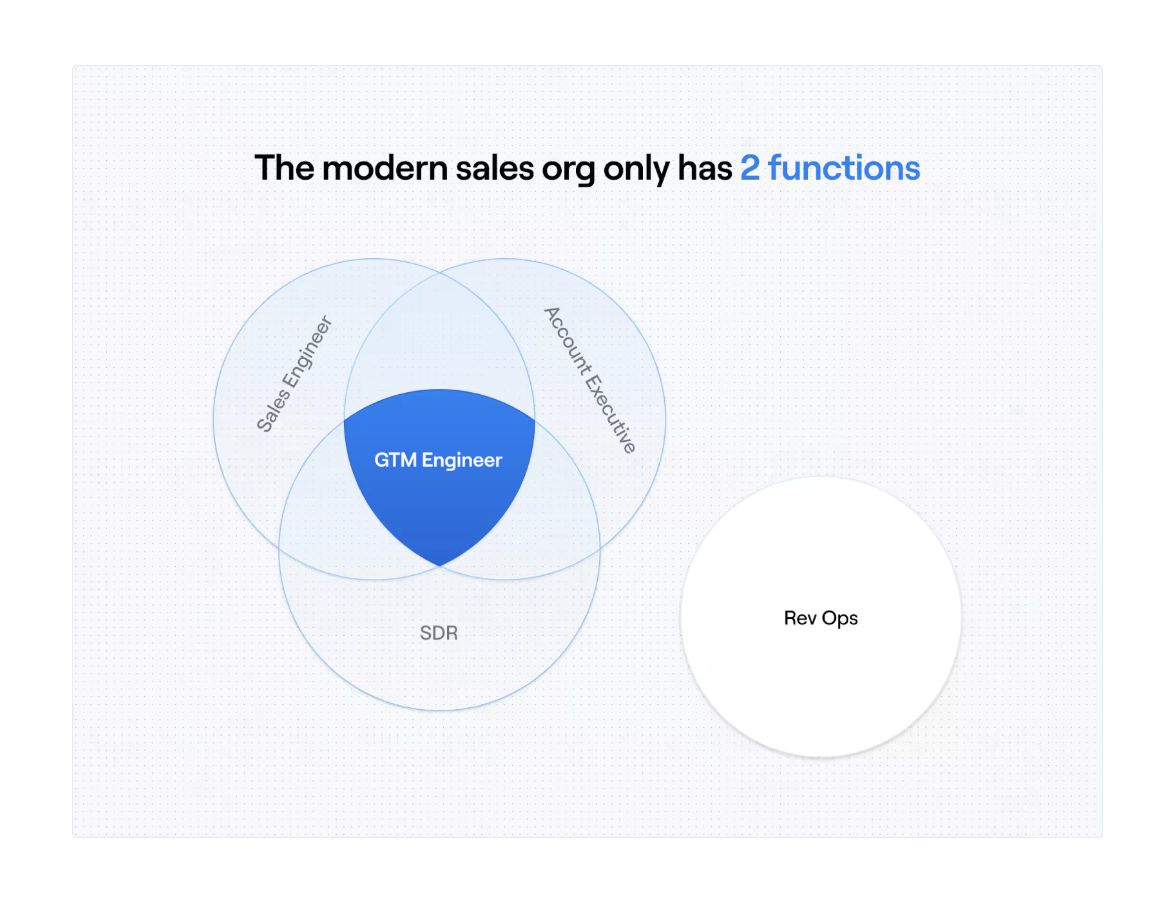 The modern sales org only has 2 functions

Sales Engineer

Account Executive

GTM Engineer

SDR

Rev Ops